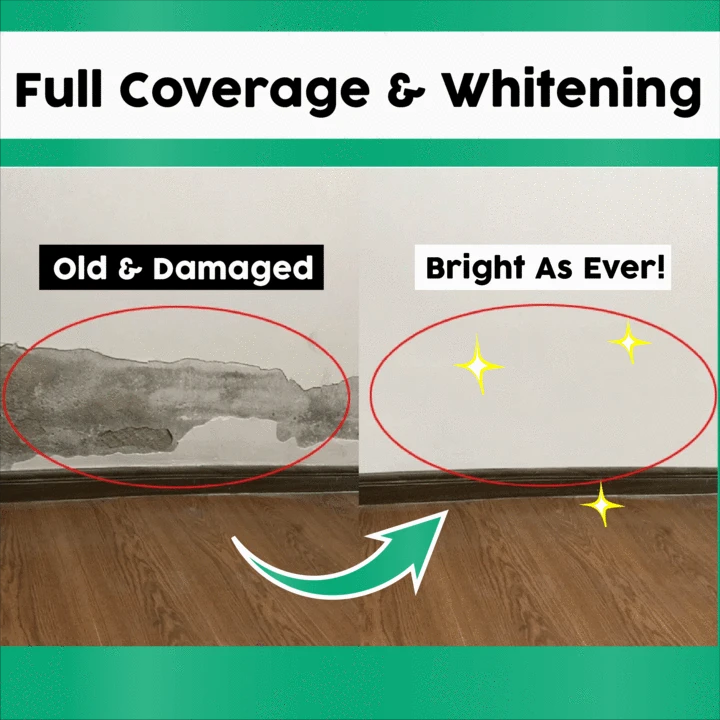 Full Coverage & Whitening

Old & Damaged

Bright As Ever!